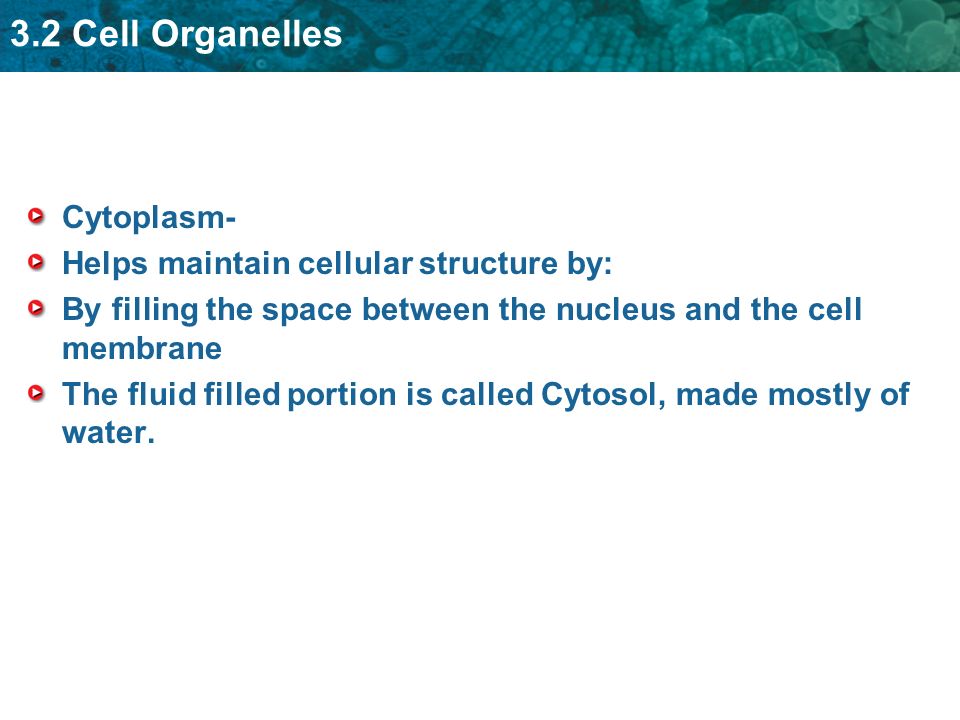 3.2 Cell Organelles

Cytoplasm-

Helps maintain cellular structure by:

By filling the space between the nucleus and the cell membrane

The fluid filled portion is called Cytosol, made mostly of water.